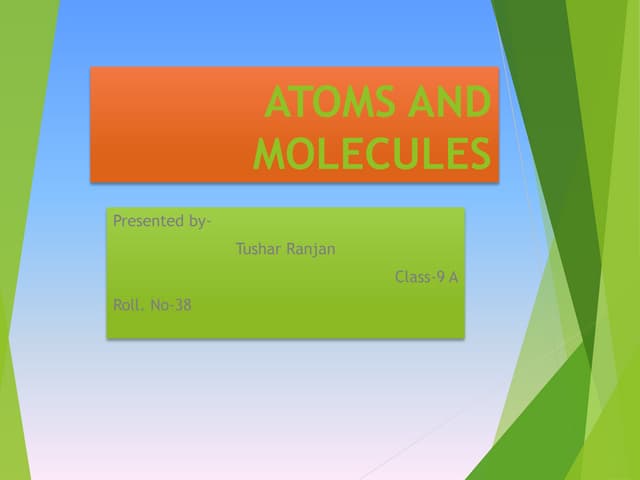 ATOMS AND MOLECULES

Presented by-

Tushar Ranjan

Class-9 A

Roll. No-38